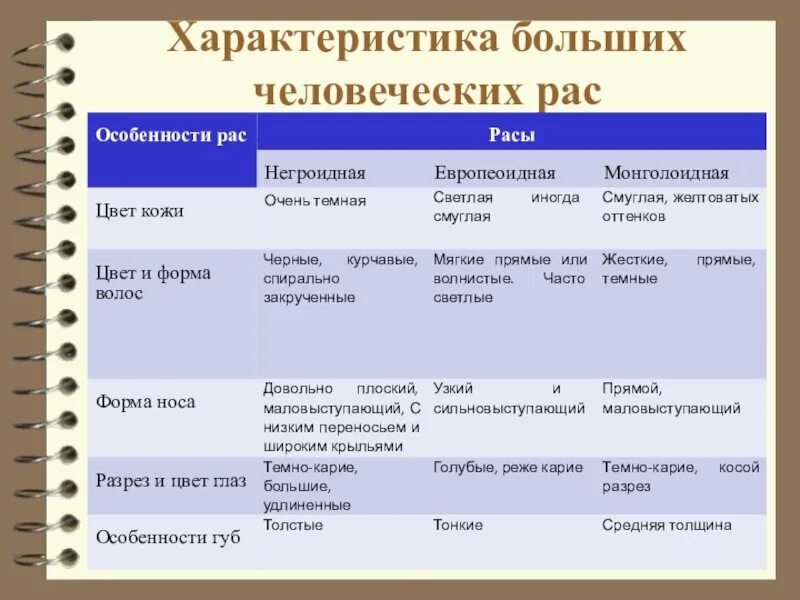 Характеристика больших человеческих рас

| Особенности рас | Расы | | |
|---|---|---|---|
| | Негроидная | Европеоидная | Монголоидная |
| Цвет кожи | Очень темная | Светлая иногда смуглая | Смуглая, желтоватых оттенков |
| Цвет и форма волос | Черные, курчавые, спирально закрученные | Мягкие прямые или волнистые. Часто светлые | Жесткие, прямые, темные |
| Форма носа | Довольно плоский, маловыступающий, С низким переносьем и широким крыльями | Узкий и сильновыступающий | Прямой, маловыступающий |
| Разрез и цвет глаз | Темно-карие, большие, удлиненные | Голубые, реже карие | Темно-карие, косой разрез |
| Особенности губ | Толстые | Тонкие | Средняя толщина |